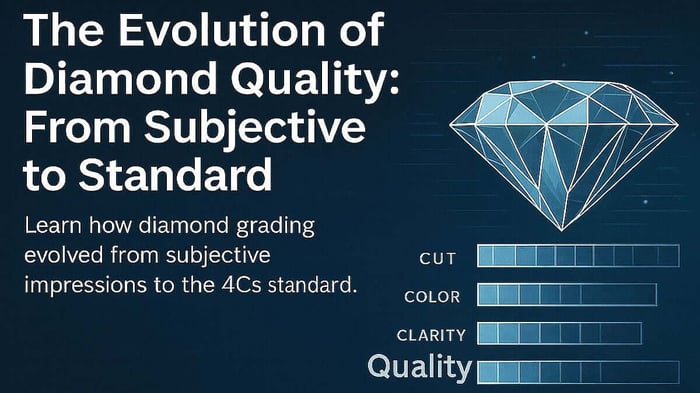 The Evolution of Diamond Quality: From Subjective to Standard

Learn how diamond grading evolved from subjective impressions to the 4Cs standard.

CUT

COLOR

CLARITY

Quality